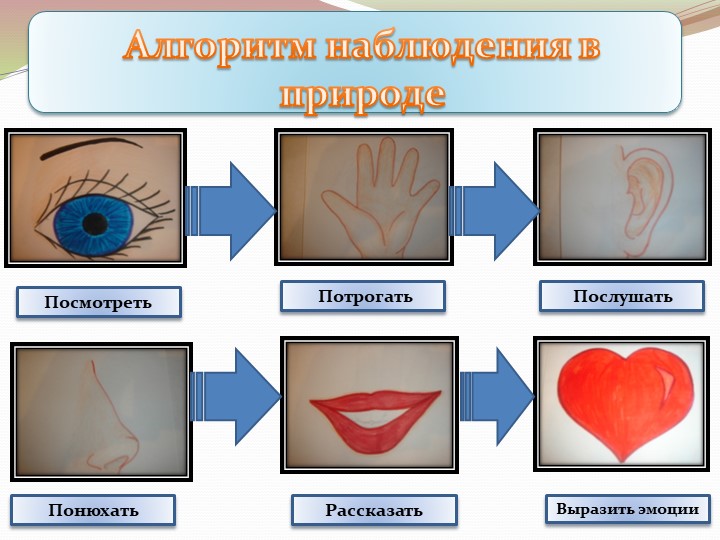 Алгоритм наблюдения в природе

Посмотреть

Потрогать

Послушать

Понюхать

Рассказать

Выразить эмоции